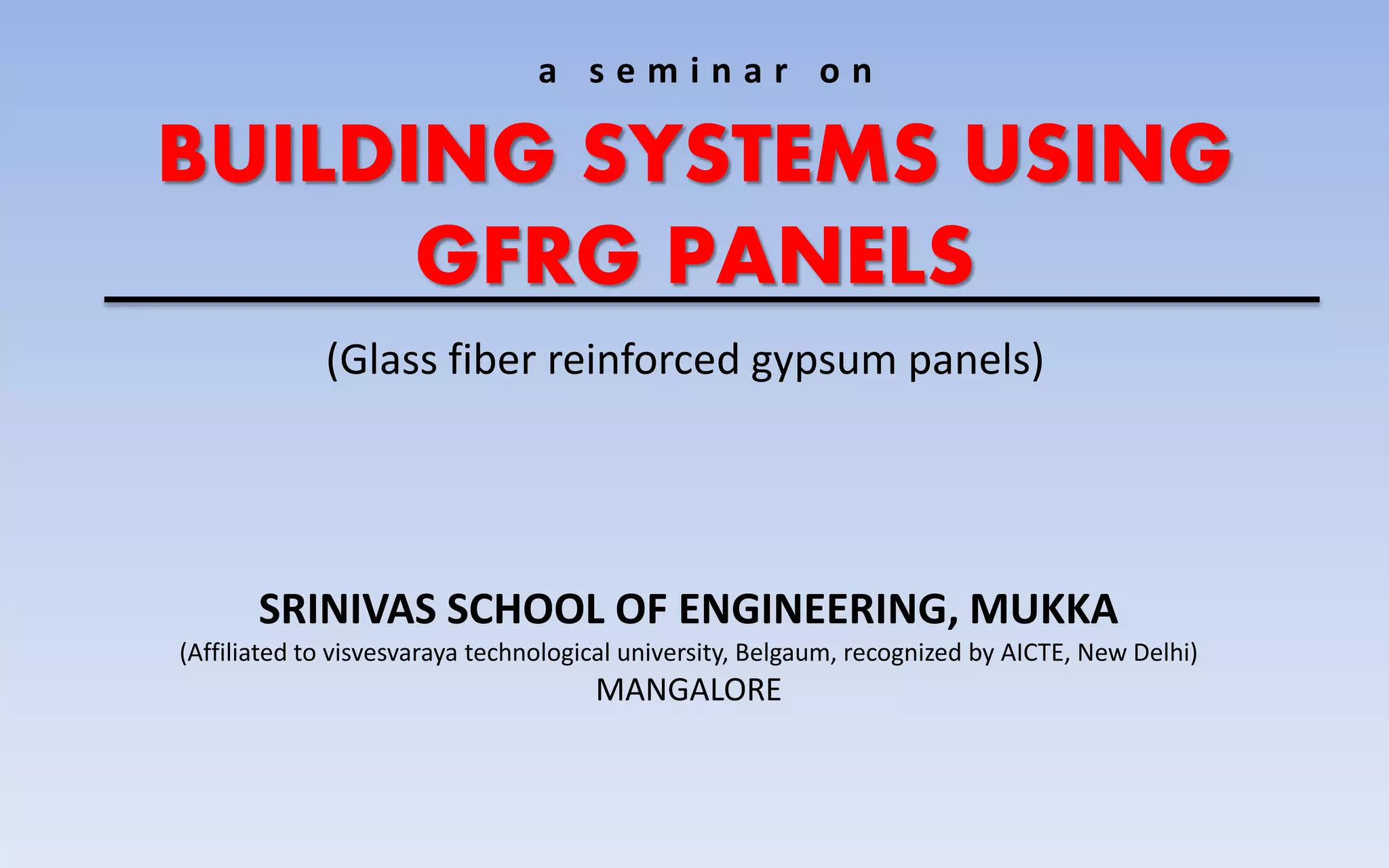 a seminar on

BUILDING SYSTEMS USING GFRG PANELS

(Glass fiber reinforced gypsum panels)

SRINIVAS SCHOOL OF ENGINEERING, MUKKA
(Affiliated to visvesvaraya technological university, Belgaum, recognized by AICTE, New Delhi)
MANGALORE